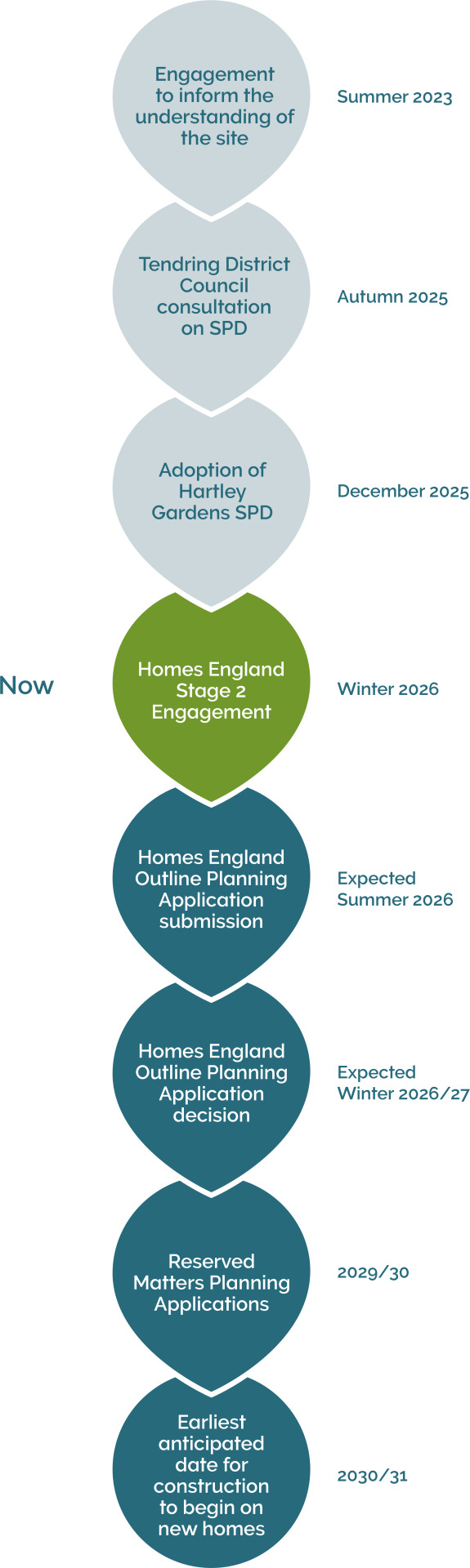 Engagement to inform the understanding of the site

Summer 2023

Tendring District Council consultation on SPD

Autumn 2025

Adoption of Hartley Gardens SPD

December 2025

Now

Homes England Stage 2 Engagement

Winter 2026

Homes England Outline Planning Application submission

Expected Summer 2026

Homes England Outline Planning Application decision

Expected Winter 2026/27

Reserved Matters Planning Applications

2029/30

Earliest anticipated date for construction to begin on new homes

2030/31